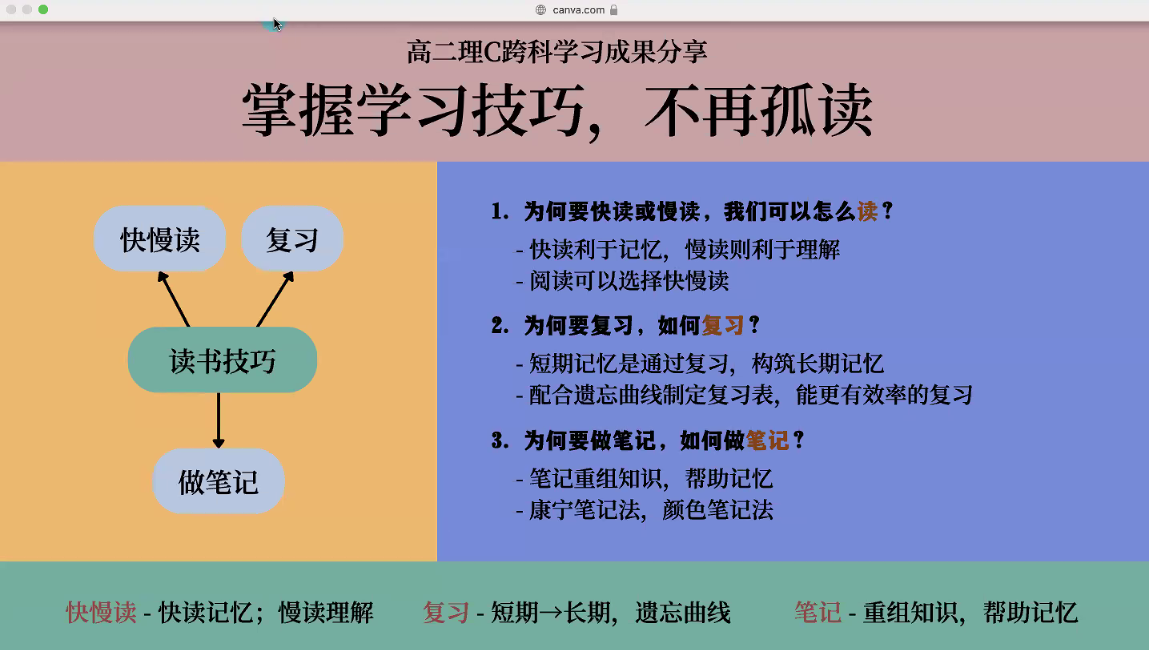 canva.com

高二理C跨科学习成果分享

掌握学习技巧，不再孤读

快慢读

复习

读书技巧

做笔记

1. 为何要快读或慢读，我们可以怎么读？
- 快读利于记忆，慢读则利于理解
- 阅读可以选择快慢读

2. 为何要复习，如何复习？
- 短期记忆是通过复习，构筑长期记忆
- 配合遗忘曲线制定复习表，能更有效率的复习

3. 为何要做笔记，如何做笔记？
- 笔记重组知识，帮助记忆
- 康宁笔记法，颜色笔记法

快慢读 - 快读记忆；慢读理解　　复习 - 短期→长期，遗忘曲线　　笔记 - 重组知识，帮助记忆